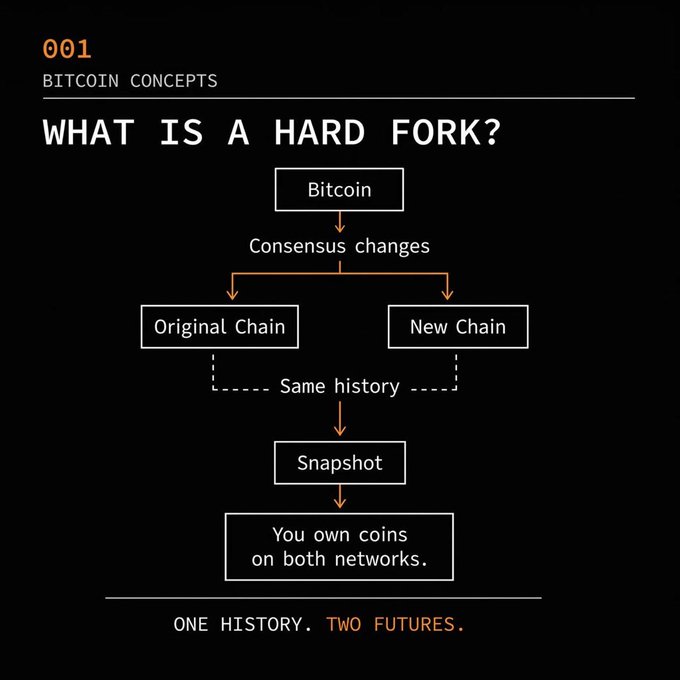 001

BITCOIN CONCEPTS

WHAT IS A HARD FORK?

Bitcoin

Consensus changes

Original Chain

New Chain

Same history

Snapshot

You own coins on both networks.

ONE HISTORY. TWO FUTURES.